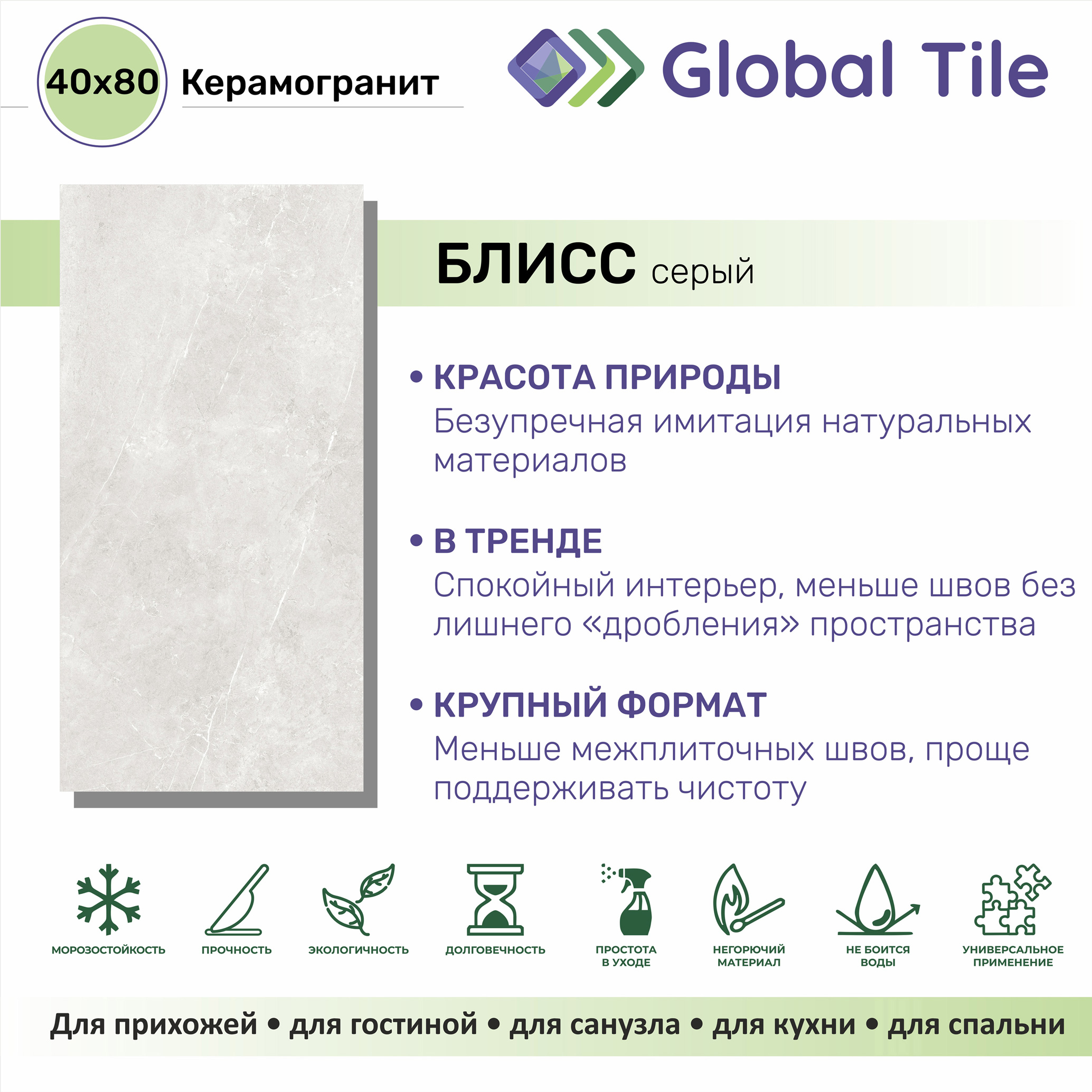 40x80 Керамогранит

Global Tile

БЛИСС серый

• КРАСОТА ПРИРОДЫ
Безупречная имитация натуральных материалов

• В ТРЕНДЕ
Спокойный интерьер, меньше швов без лишнего «дробления» пространства

• КРУПНЫЙ ФОРМАТ
Меньше межплиточных швов, проще поддерживать чистоту

МОРОЗОСТОЙКОСТЬ
ПРОЧНОСТЬ
ЭКОЛОГИЧНОСТЬ
ДОЛГОВЕЧНОСТЬ
ПРОСТОТА В УХОДЕ
НЕГОРЮЧИЙ МАТЕРИАЛ
НЕ БОИТСЯ ВОДЫ
УНИВЕРСАЛЬНОЕ ПРИМЕНЕНИЕ

Для прихожей • для гостиной • для санузла • для кухни • для спальни